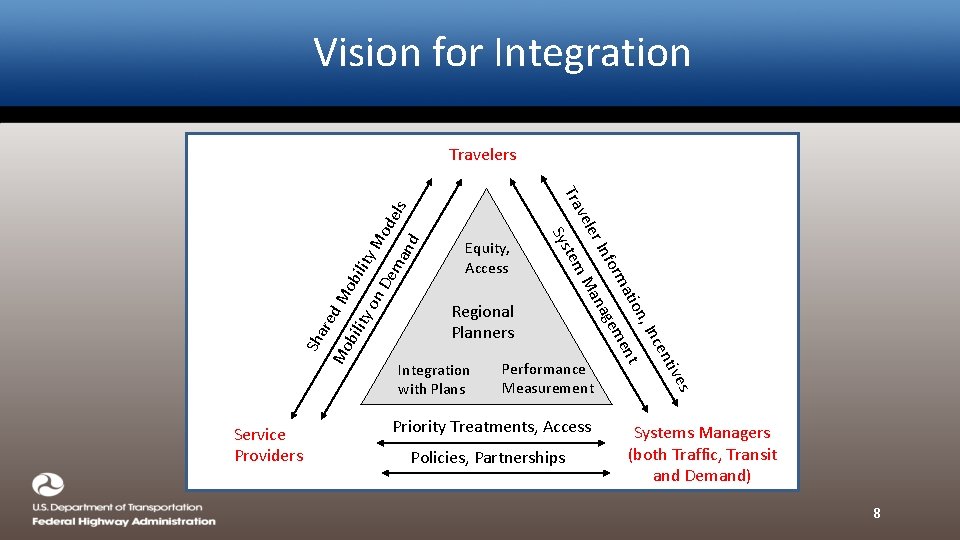 Vision for Integration

Travelers

Shared Mobility Models

Mobility on Demand

Traveler Information, Incentives

System Management

Equity, Access

Regional Planners

Integration with Plans

Performance Measurement

Priority Treatments, Access

Policies, Partnerships

Service Providers

Systems Managers (both Traffic, Transit and Demand)

U.S. Department of Transportation
Federal Highway Administration

8